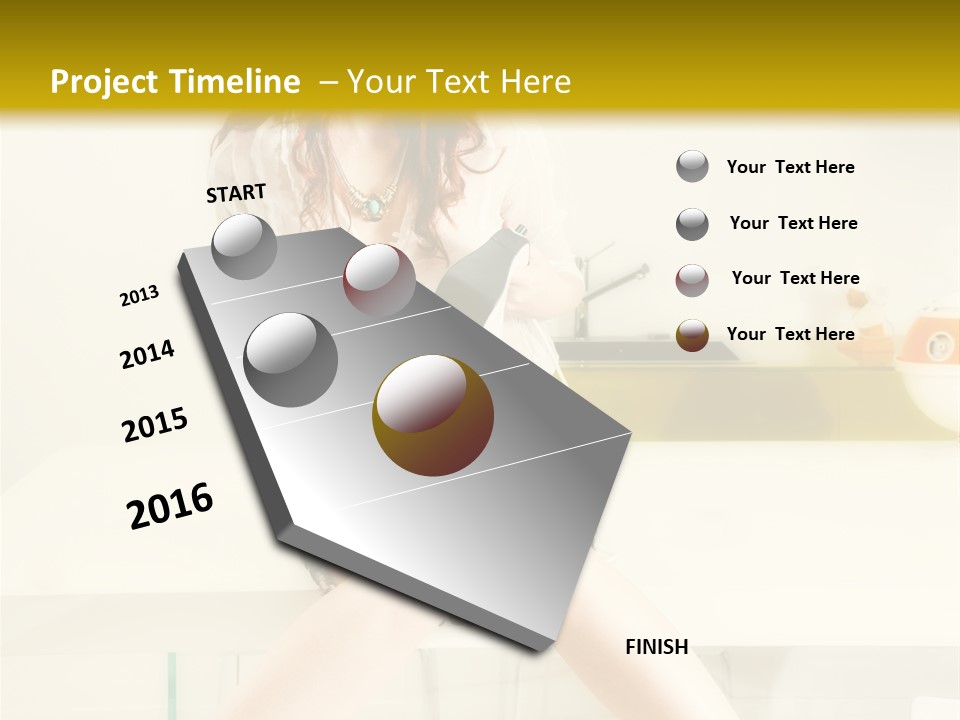 Project Timeline – Your Text Here

START

2013

2014

2015

2016

FINISH

Your Text Here

Your Text Here

Your Text Here

Your Text Here